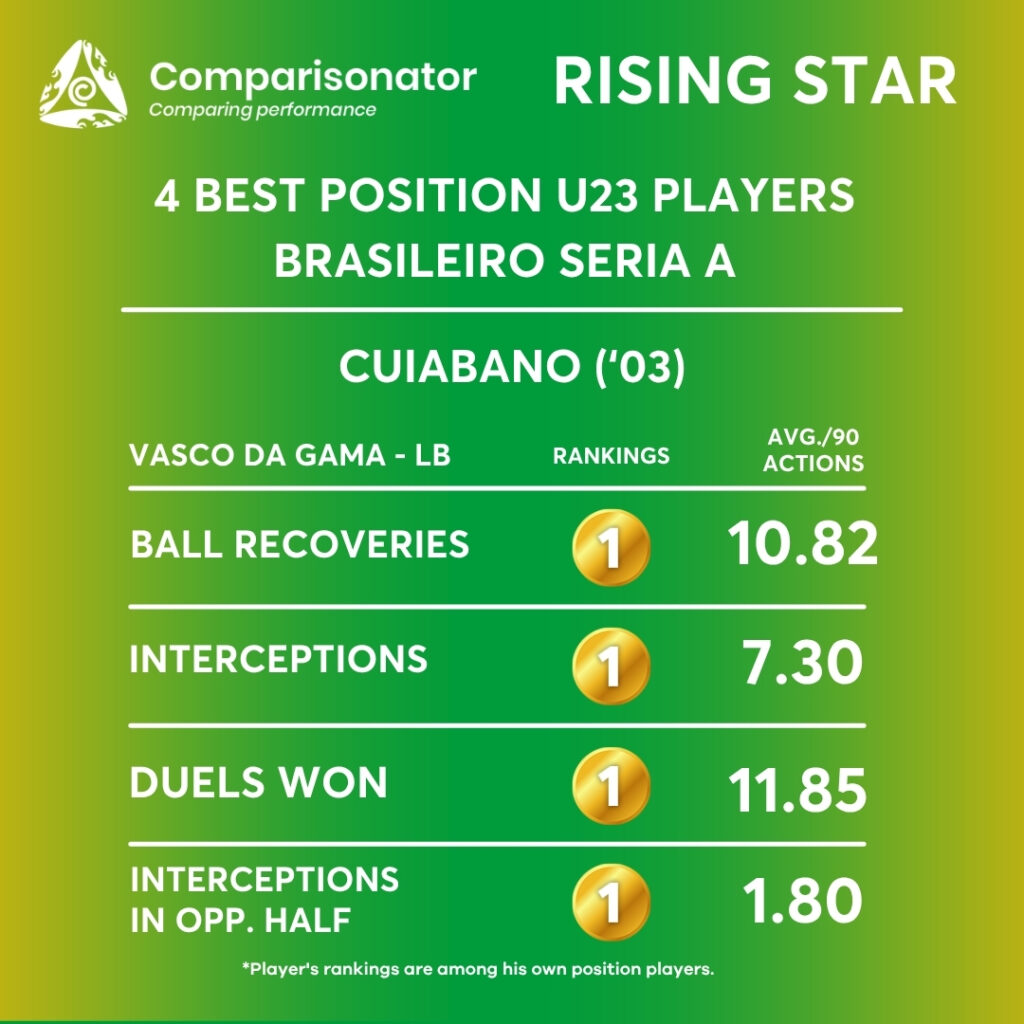 Comparisonator
Comparing performance

RISING STAR

4 BEST POSITION U23 PLAYERS
BRASILEIRO SERIA A

CUIABANO ('03)

| VASCO DA GAMA - LB | RANKINGS | AVG./90 ACTIONS |
|---|---|---|
| BALL RECOVERIES | 1 | 10.82 |
| INTERCEPTIONS | 1 | 7.30 |
| DUELS WON | 1 | 11.85 |
| INTERCEPTIONS IN OPP. HALF | 1 | 1.80 |

*Player's rankings are among his own position players.